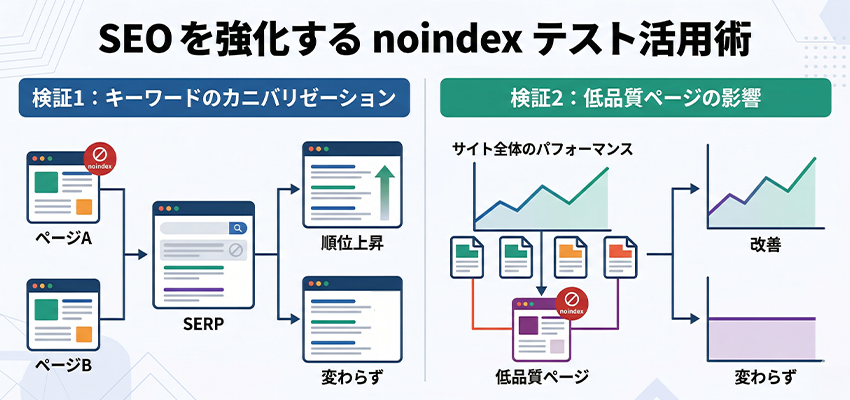 SEOを強化する noindex テスト活用術

検証1：キーワードのカニバリゼーション

noindex

ページA

ページB

SERP

順位上昇

変わらず

検証2：低品質ページの影響

サイト全体のパフォーマンス

noindex

低品質ページ

改善

変わらず